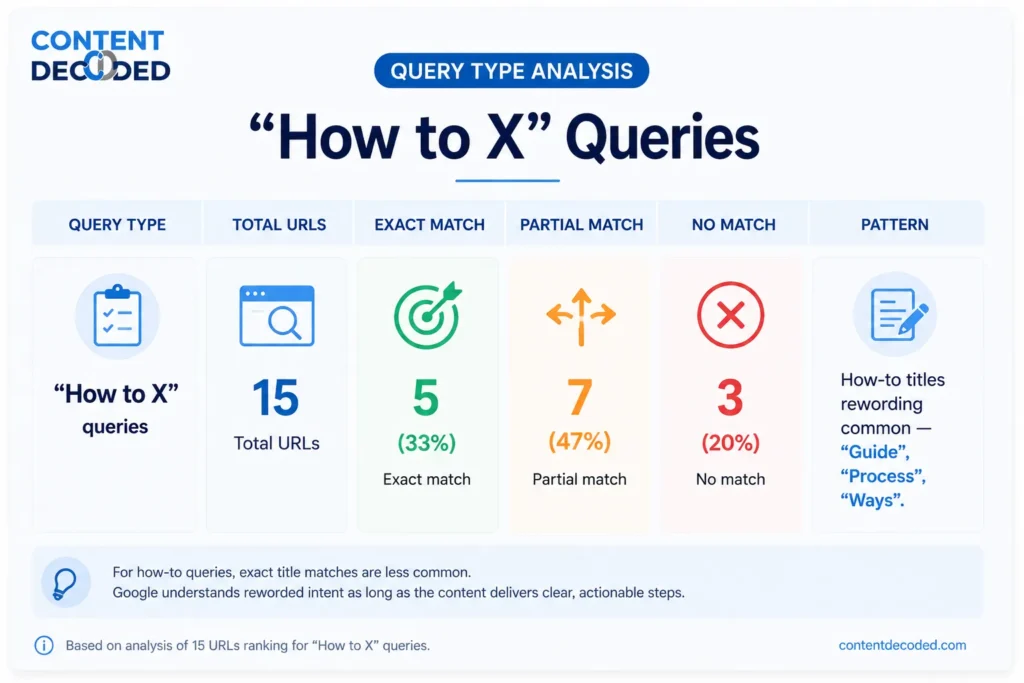 CONTENT DECODED

QUERY TYPE ANALYSIS

“How to X” Queries

| QUERY TYPE | TOTAL URLS | EXACT MATCH | PARTIAL MATCH | NO MATCH | PATTERN |
|---|---|---|---|---|---|
| “How to X” queries | 15 Total URLs | 5 (33%) Exact match | 7 (47%) Partial match | 3 (20%) No match | How-to titles rewording common — “Guide”, “Process”, “Ways”. |

For how-to queries, exact title matches are less common.
Google understands reworded intent as long as the content delivers clear, actionable steps.

Based on analysis of 15 URLs ranking for “How to X” queries.

contentdecoded.com